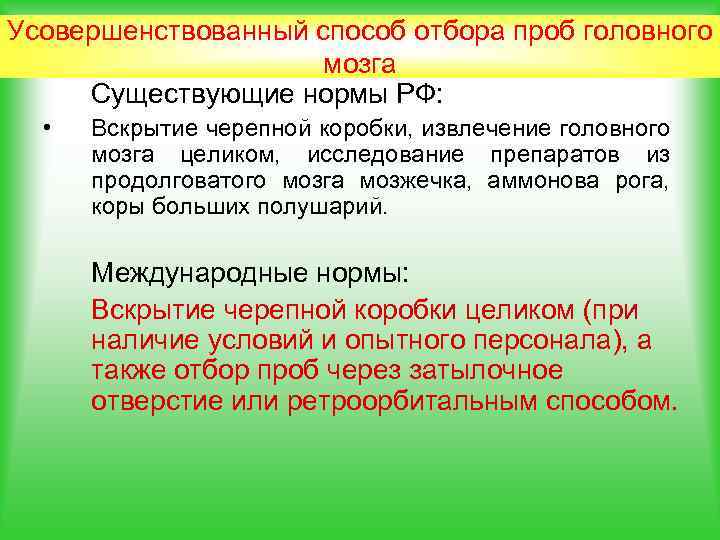 Усовершенствованный способ отбора проб головного мозга

Существующие нормы РФ:

• Вскрытие черепной коробки, извлечение головного мозга целиком, исследование препаратов из продолговатого мозга мозжечка, аммонова рога, коры больших полушарий.

Международные нормы:

Вскрытие черепной коробки целиком (при наличие условий и опытного персонала), а также отбор проб через затылочное отверстие или ретроорбитальным способом.